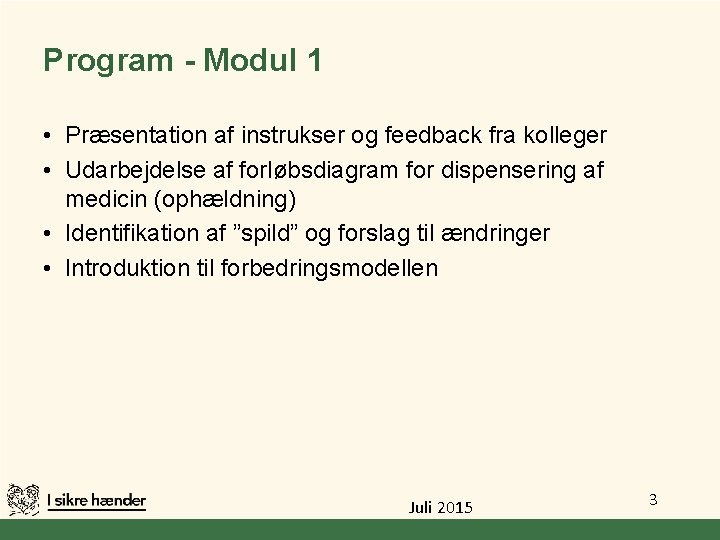 Program - Modul 1

• Præsentation af instrukser og feedback fra kolleger
• Udarbejdelse af forløbsdiagram for dispensering af medicin (ophældning)
• Identifikation af ”spild” og forslag til ændringer
• Introduktion til forbedringsmodellen

I sikre hænder

Juli 2015

3